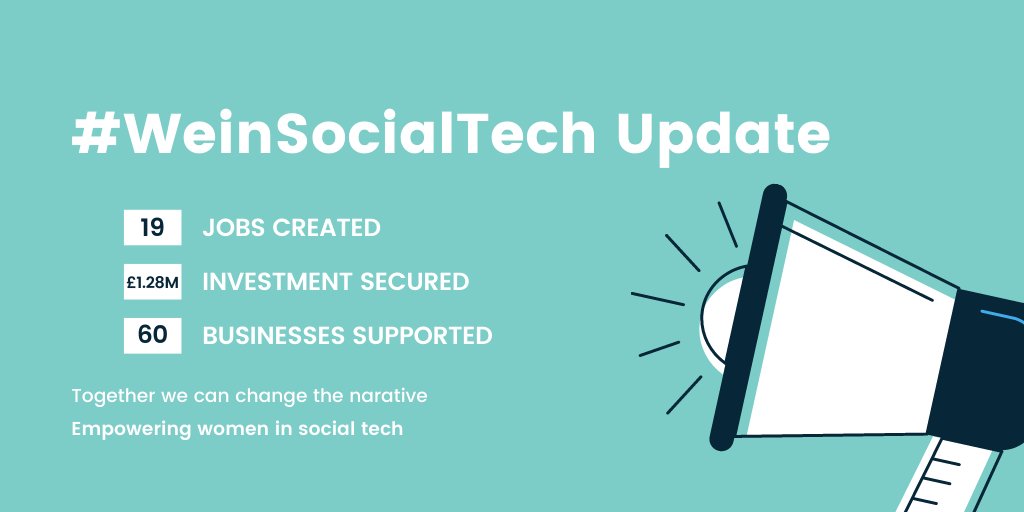 #WeinSocialTech Update

19 JOBS CREATED

£1.28M INVESTMENT SECURED

60 BUSINESSES SUPPORTED

Together we can change the narative

Empowering women in social tech